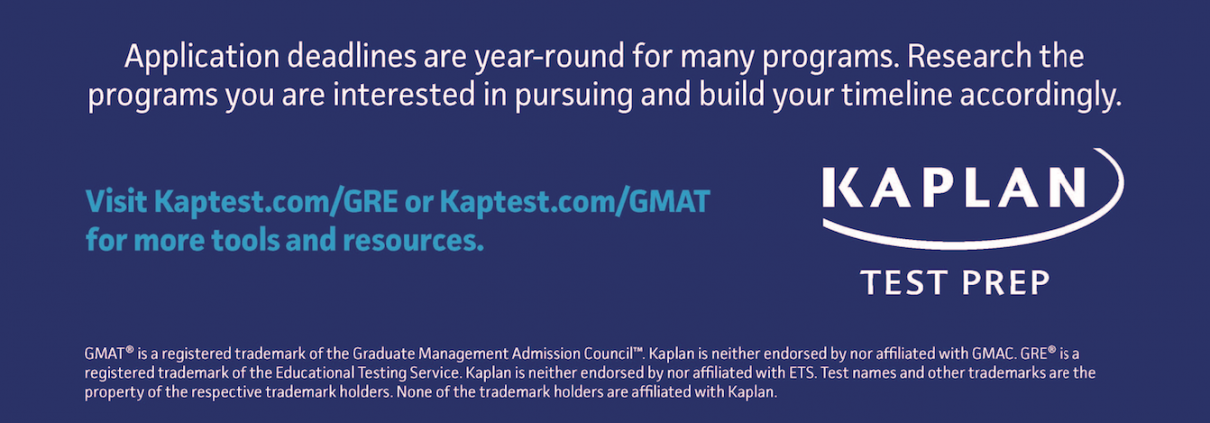 Application deadlines are year-round for many programs. Research the programs you are interested in pursuing and build your timeline accordingly.

Visit Kaptest.com/GRE or Kaptest.com/GMAT for more tools and resources.

KAPLAN
TEST PREP

GMAT® is a registered trademark of the Graduate Management Admission Council™. Kaplan is neither endorsed by nor affiliated with GMAC. GRE® is a registered trademark of the Educational Testing Service. Kaplan is neither endorsed by nor affiliated with ETS. Test names and other trademarks are the property of the respective trademark holders. None of the trademark holders are affiliated with Kaplan.